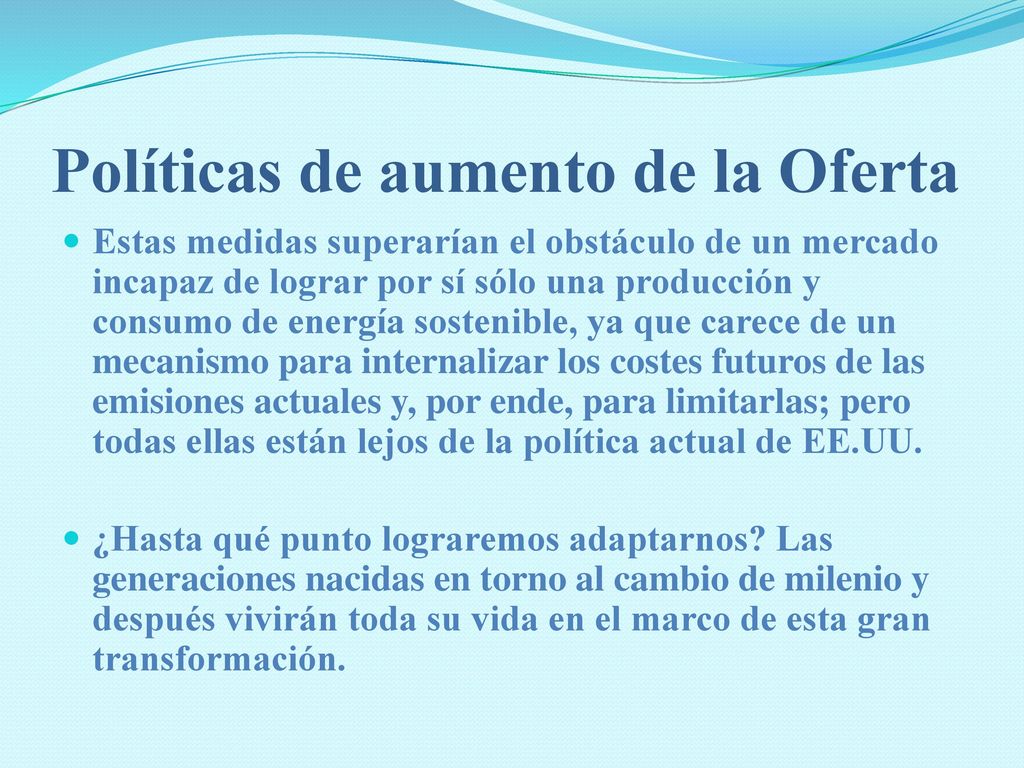 Políticas de aumento de la Oferta

Estas medidas superarían el obstáculo de un mercado incapaz de lograr por sí sólo una producción y consumo de energía sostenible, ya que carece de un mecanismo para internalizar los costes futuros de las emisiones actuales y, por ende, para limitarlas; pero todas ellas están lejos de la política actual de EE.UU.

¿Hasta qué punto lograremos adaptarnos? Las generaciones nacidas en torno al cambio de milenio y después vivirán toda su vida en el marco de esta gran transformación.